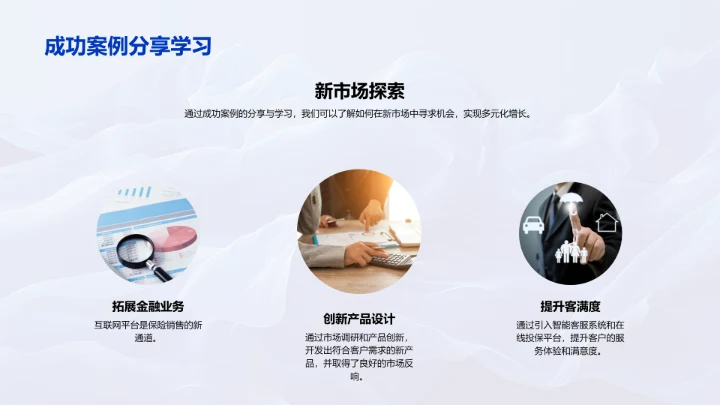 成功案例分享学习

新市场探索

通过成功案例的分享与学习，我们可以了解如何在新市场中寻求机会，实现多元化增长。

拓展金融业务

互联网平台是保险销售的新通道。

创新产品设计

通过市场调研和产品创新，开发出符合客户需求的新产品，并取得了良好的市场反响。

提升客满度

通过引入智能客服系统和在线投保平台，提升客户的服务体验和满意度。